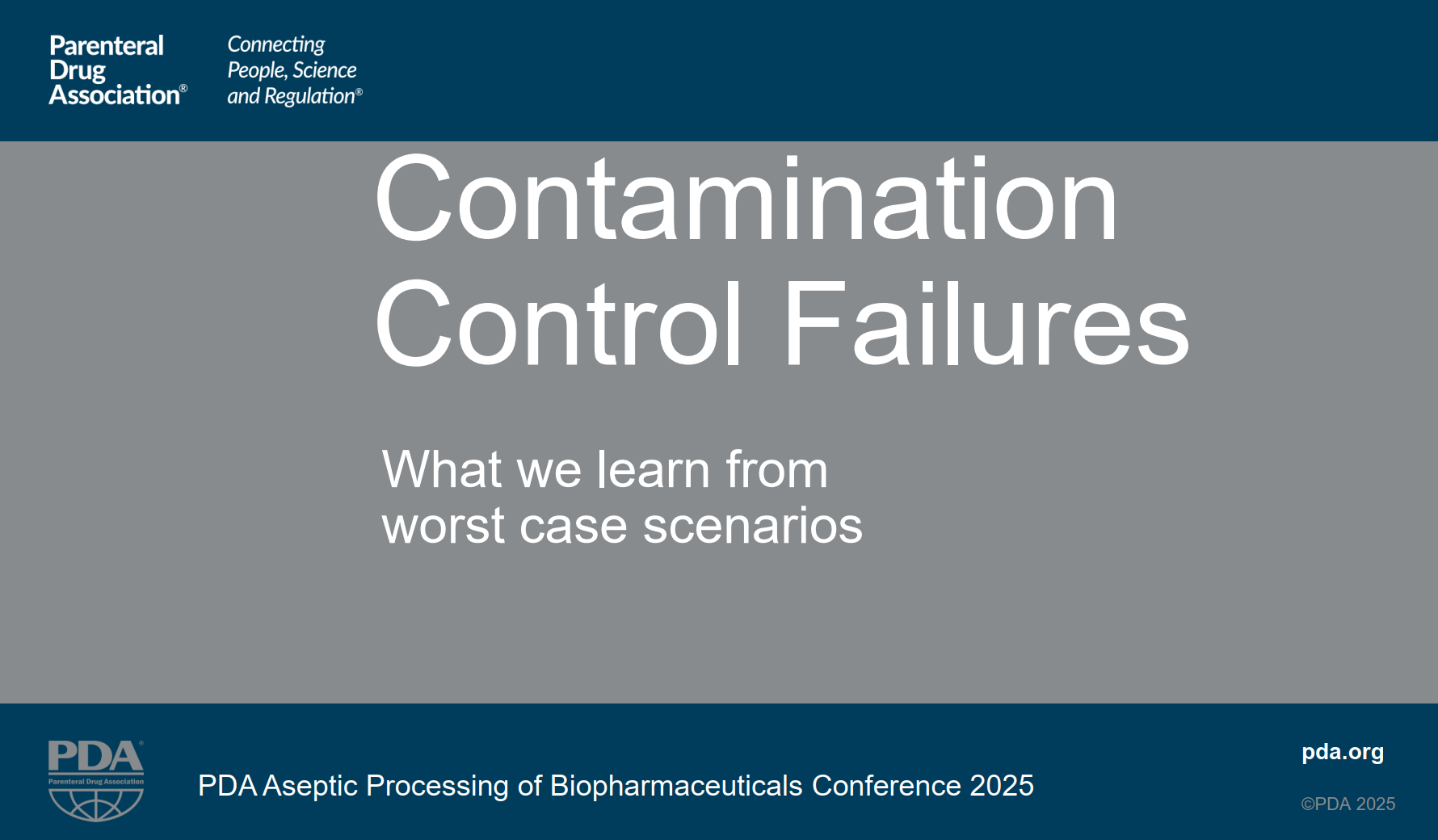 Parenteral Drug Association®

Connecting People, Science and Regulation®

Contamination Control Failures

What we learn from worst case scenarios

PDA®
Parenteral Drug Association

PDA Aseptic Processing of Biopharmaceuticals Conference 2025

pda.org

©PDA 2025